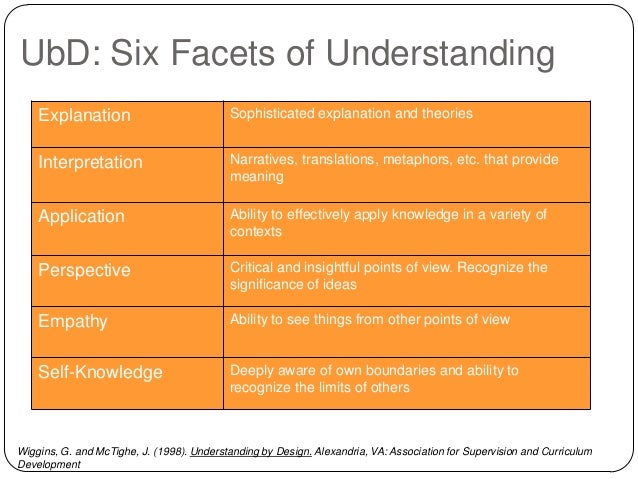 UbD: Six Facets of Understanding

| Explanation | Sophisticated explanation and theories |
|---|---|
| Interpretation | Narratives, translations, metaphors, etc. that provide meaning |
| Application | Ability to effectively apply knowledge in a variety of contexts |
| Perspective | Critical and insightful points of view. Recognize the significance of ideas |
| Empathy | Ability to see things from other points of view |
| Self-Knowledge | Deeply aware of own boundaries and ability to recognize the limits of others |

Wiggins, G. and McTighe, J. (1998). Understanding by Design. Alexandria, VA: Association for Supervision and Curriculum Development